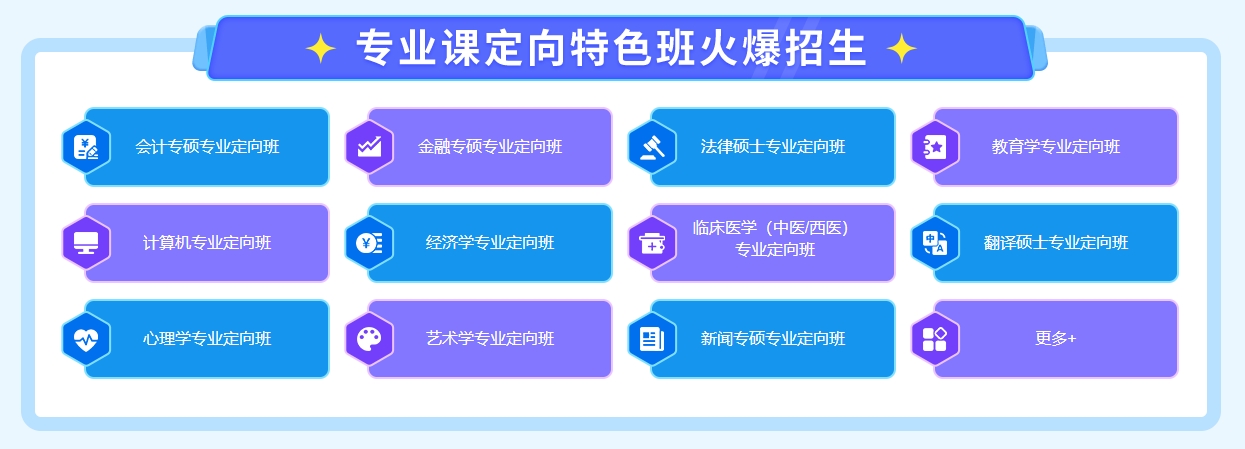 专业课定向特色班火爆招生

会计专硕专业定向班

金融专硕专业定向班

法律硕士专业定向班

教育学专业定向班

计算机专业定向班

经济学专业定向班

临床医学（中医/西医）专业定向班

翻译硕士专业定向班

心理学专业定向班

艺术学专业定向班

新闻专硕专业定向班

更多+